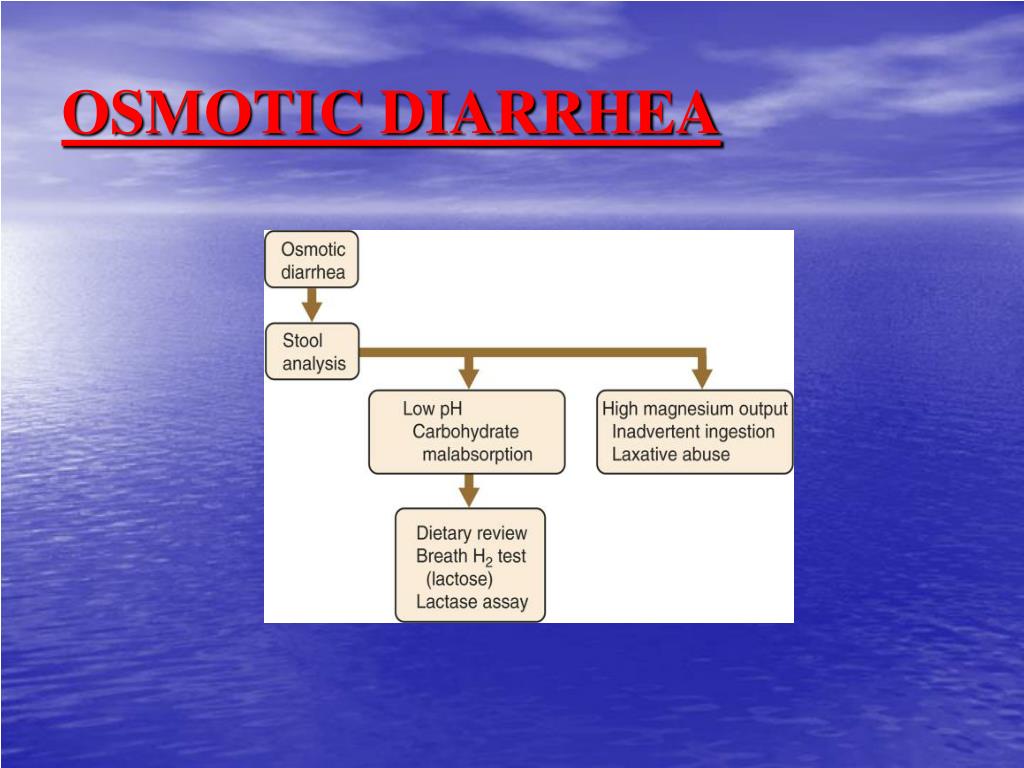 OSMOTIC DIARRHEA

Osmotic diarrhea

Stool analysis

Low pH
Carbohydrate malabsorption

High magnesium output
Inadvertent ingestion
Laxative abuse

Dietary review
Breath $H_2$ test (lactose)
Lactase assay